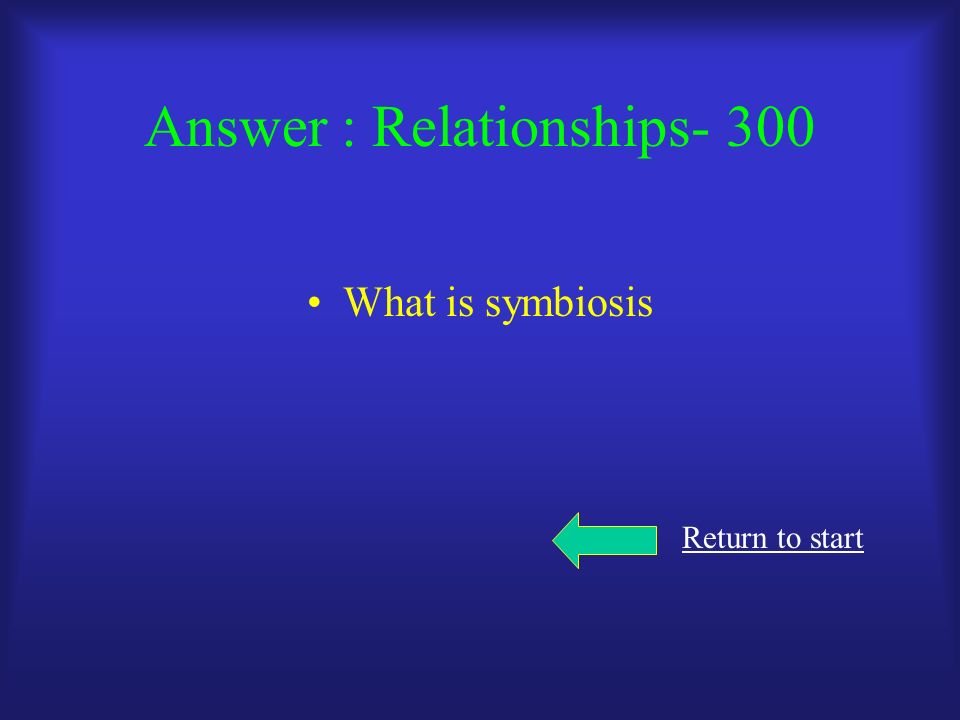 Answer : Relationships- 300

• What is symbiosis

Return to start